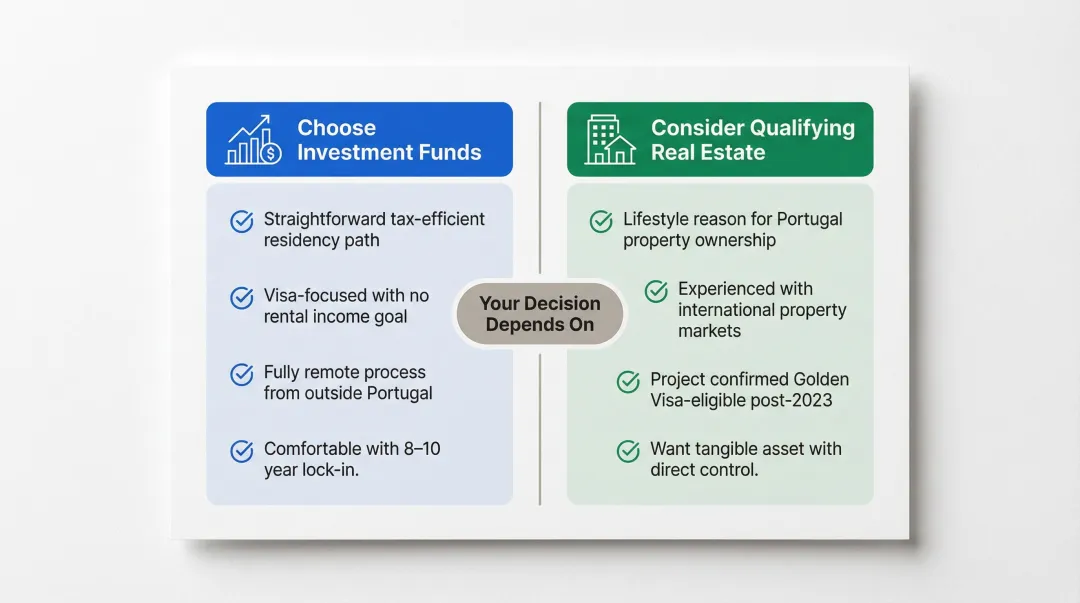 Choose Investment Funds

Straightforward tax-efficient residency path

Visa-focused with no rental income goal

Fully remote process from outside Portugal

Comfortable with 8–10 year lock-in.

Your Decision Depends On

Consider Qualifying Real Estate

Lifestyle reason for Portugal property ownership

Experienced with international property markets

Project confirmed Golden Visa-eligible post-2023

Want tangible asset with direct control.